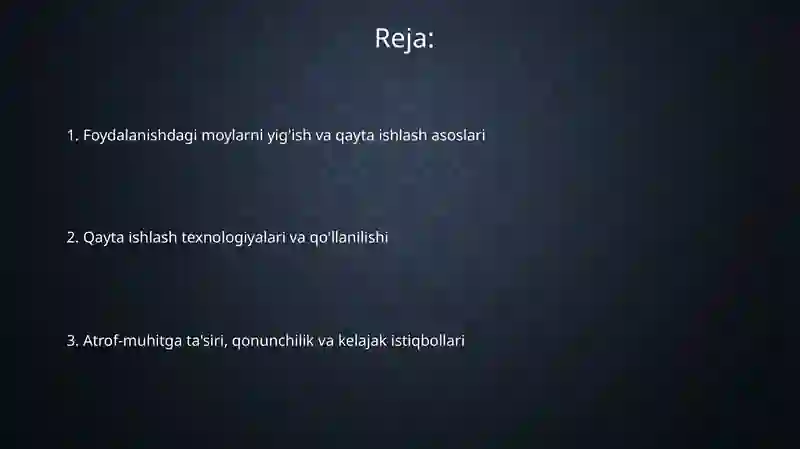 Reja:

1. Foydalanishdagi moylarni yig'ish va qayta ishlash asoslari

2. Qayta ishlash texnologiyalari va qo'llanilishi

3. Atrof-muhitga ta'siri, qonunchilik va kelajak istiqbollari